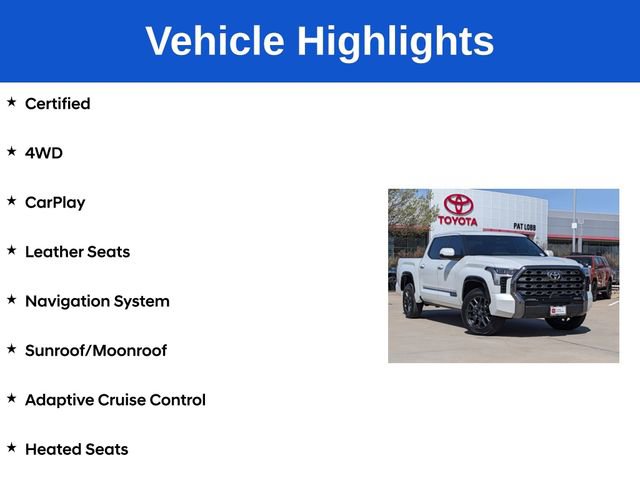 Vehicle Highlights

★ Certified

★ 4WD

★ CarPlay

★ Leather Seats

★ Navigation System

★ Sunroof/Moonroof

★ Adaptive Cruise Control

★ Heated Seats

TOYOTA

PAT LOBB